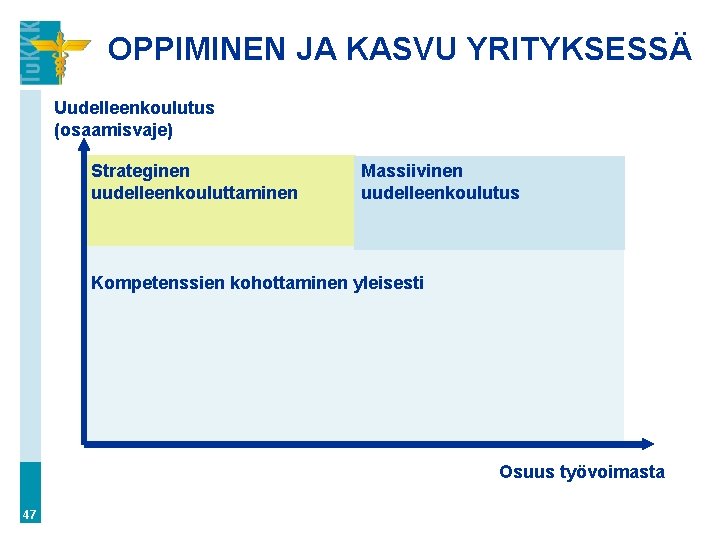 TuKKK

OPPIMINEN JA KASVU YRITYKSESSÄ

Uudelleenkoulutus (osaamisvaje)

Strateginen uudelleenkouluttaminen

Massiivinen uudelleenkoulutus

Kompetenssien kohottaminen yleisesti

Osuus työvoimasta

47